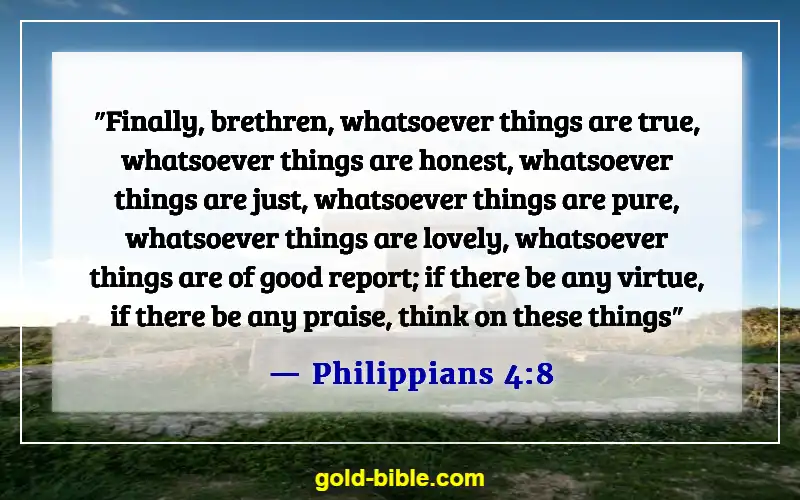 "Finally, brethren, whatsoever things are true, whatsoever things are honest, whatsoever things are just, whatsoever things are pure, whatsoever things are lovely, whatsoever things are of good report; if there be any virtue, if there be any praise, think on these things"

— Philippians 4:8

gold-bible.com